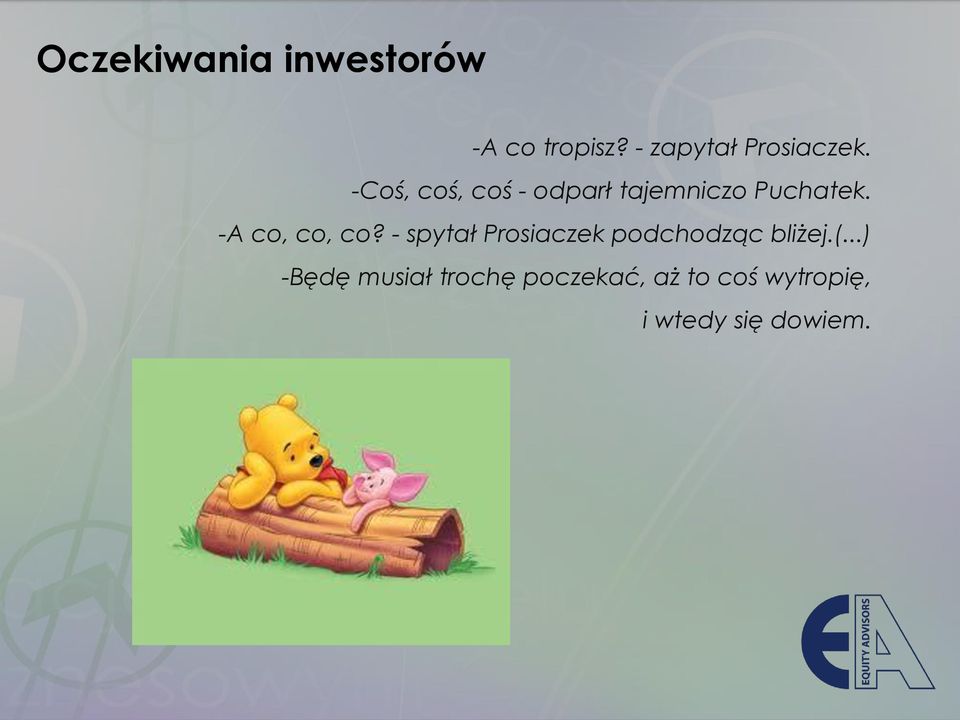 Oczekiwania inwestorów

-A co tropisz? - zapytał Prosiaczek.

-Coś, coś, coś - odparł tajemniczo Puchatek.

-A co, co, co? - spytał Prosiaczek podchodząc bliżej.(...)

-Będę musiał trochę poczekać, aż to coś wytropię, i wtedy się dowiem.

EA
EQUITY ADVISORS